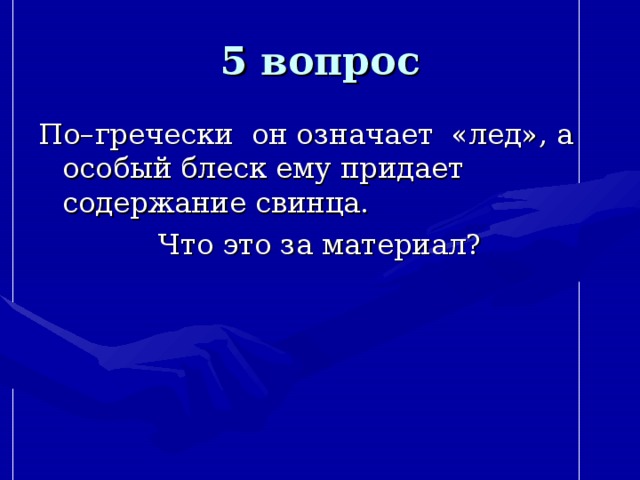 5 вопрос

По–гречески он означает «лед», а особый блеск ему придает содержание свинца.

Что это за материал?